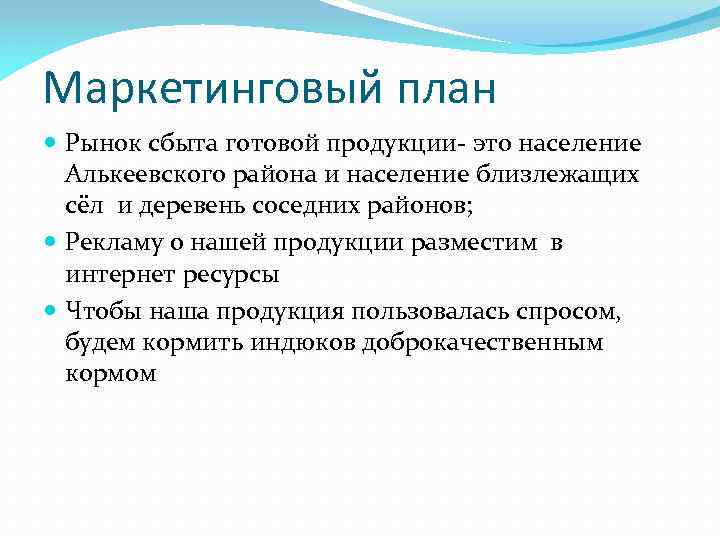 Маркетинговый план

Рынок сбыта готовой продукции- это население Алькеевского района и население близлежащих сёл и деревень соседних районов;

Рекламу о нашей продукции разместим в интернет ресурсы

Чтобы наша продукция пользовалась спросом, будем кормить индюков доброкачественным кормом